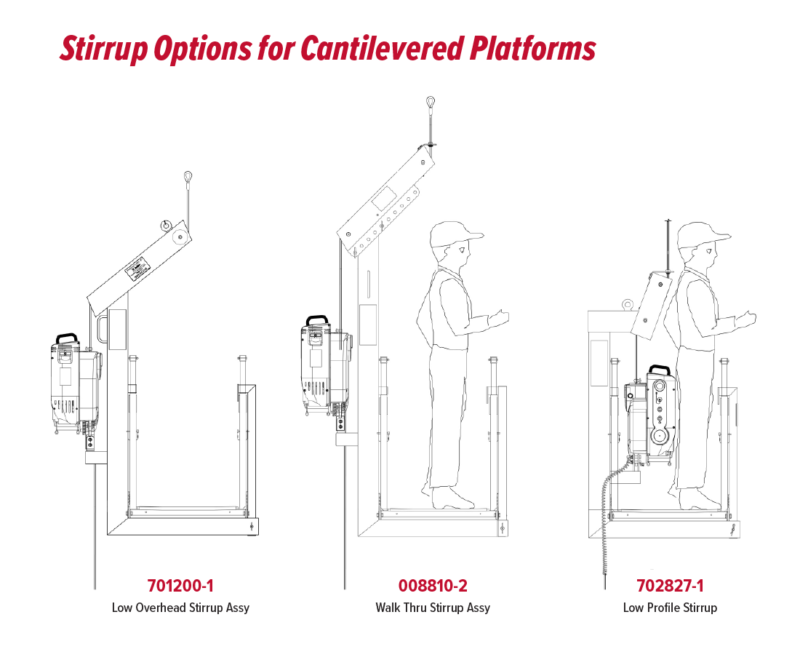 Stirrup Options for Cantilevered Platforms

701200-1
Low Overhead Stirrup Assy

008810-2
Walk Thru Stirrup Assy

702827-1
Low Profile Stirrup